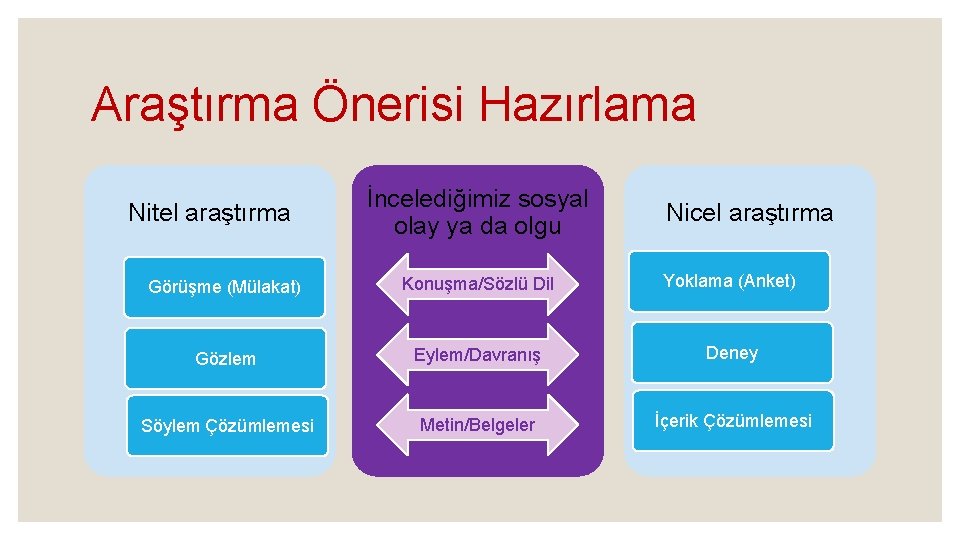 Araştırma Önerisi Hazırlama

Nitel araştırma

Görüşme (Mülakat)

Gözlem

Söylem Çözümlemesi

İncelediğimiz sosyal olay ya da olgu

Konuşma/Sözlü Dil

Eylem/Davranış

Metin/Belgeler

Nicel araştırma

Yoklama (Anket)

Deney

İçerik Çözümlemesi